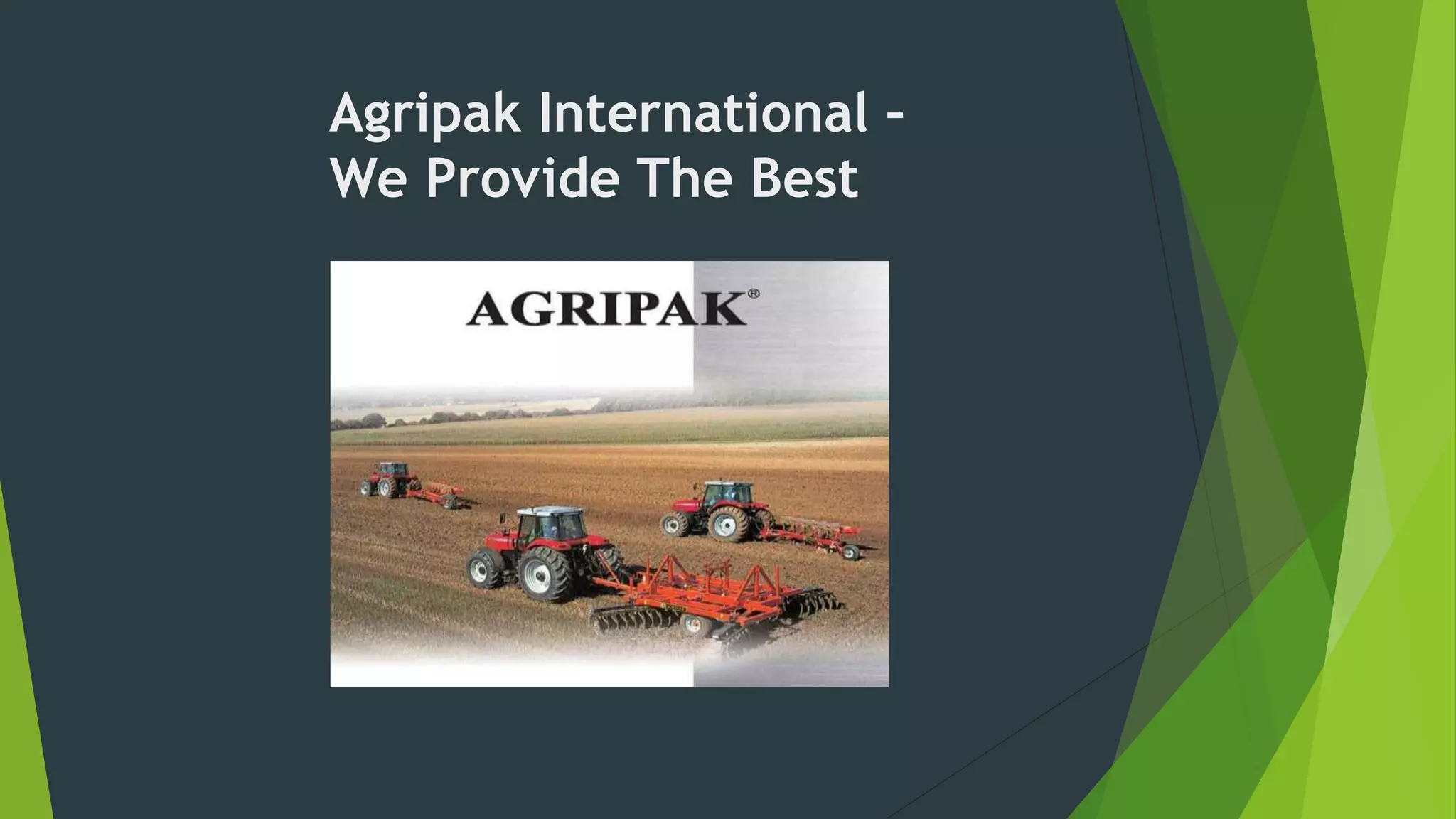 Agripak International - We Provide The Best

AGRIPAK®